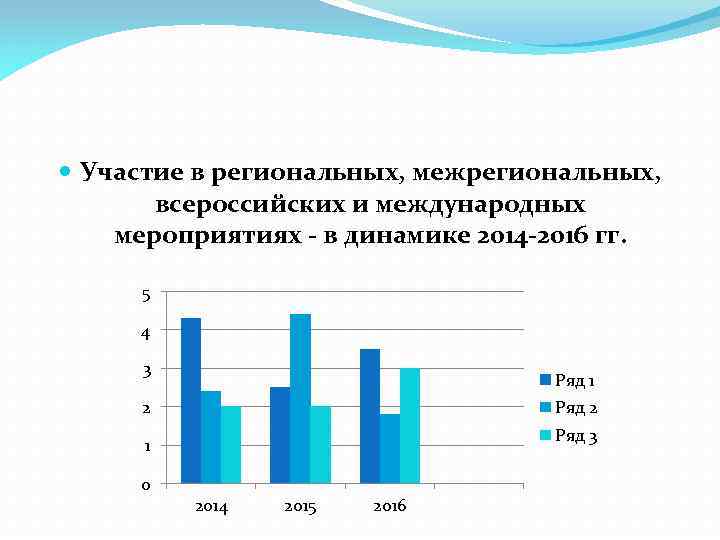 Участие в региональных, межрегиональных, всероссийских и международных мероприятиях - в динамике 2014-2016 гг.

5
4
3
2
1
0

2014
2015
2016

Ряд 1
Ряд 2
Ряд 3